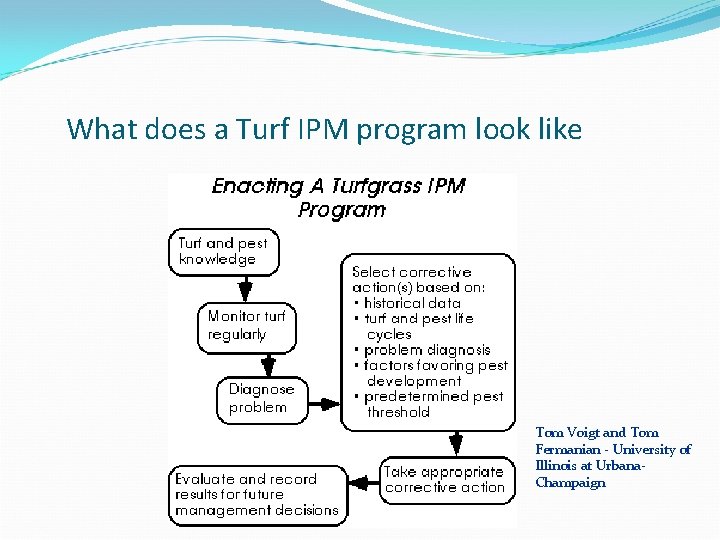 What does a Turf IPM program look like

Enacting A Turfgrass IPM Program

Turf and pest knowledge

Monitor turf regularly

Diagnose problem

Select corrective action(s) based on:
• historical data
• turf and pest life cycles
• problem diagnosis
• factors favoring pest development
• predetermined pest threshold

Take appropriate corrective action

Evaluate and record results for future management decisions

Tom Voigt and Tom Fermanian - University of Illinois at Urbana-Champaign